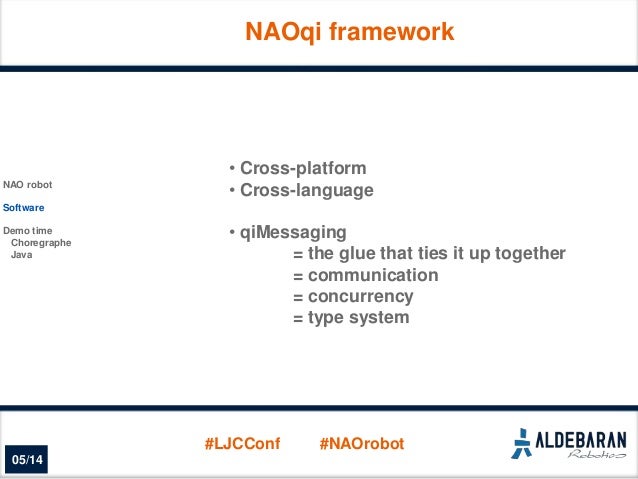 NAOqi framework

NAO robot

Software

Demo time
Choregraphe
Java

• Cross-platform
• Cross-language

• qiMessaging
= the glue that ties it up together
= communication
= concurrency
= type system

05/14

#LJCConf #NAOrobot

ALDEBARAN
Robotics